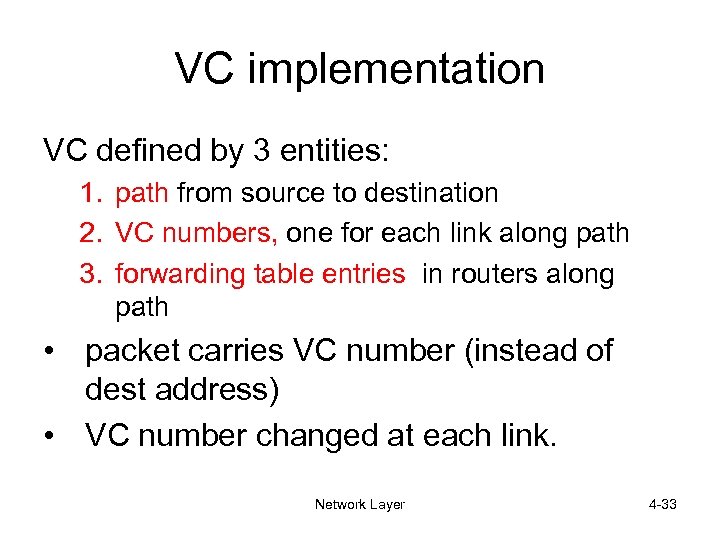 VC implementation

VC defined by 3 entities:

1. path from source to destination
2. VC numbers, one for each link along path
3. forwarding table entries in routers along path

• packet carries VC number (instead of dest address)
• VC number changed at each link.

Network Layer

4-33